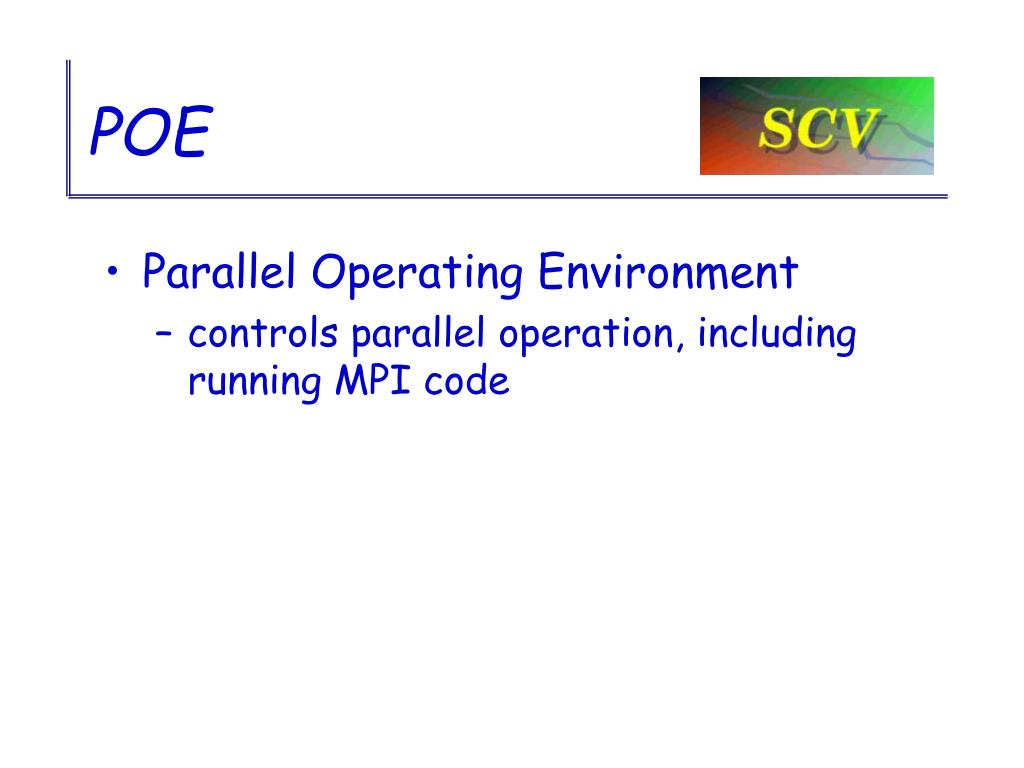 POE

SCV

• Parallel Operating Environment
– controls parallel operation, including running MPI code